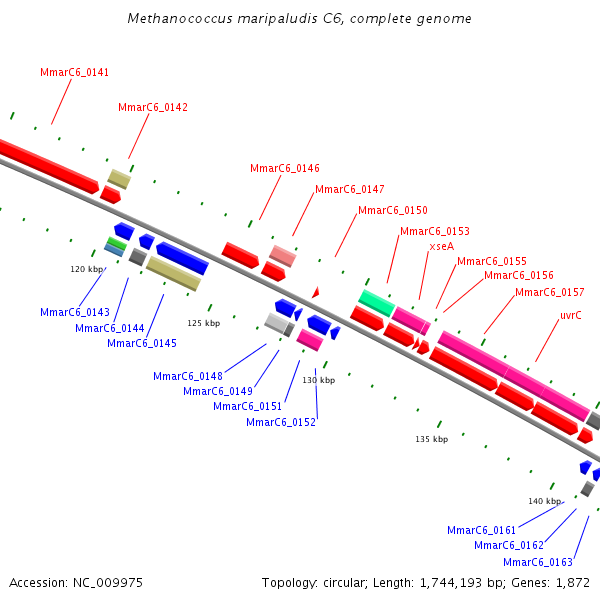 Methanococcus maripaludis C6, complete genome

MmarC6_0141

MmarC6_0142

MmarC6_0146

MmarC6_0147

MmarC6_0150

MmarC6_0153

xseA

MmarC6_0155

MmarC6_0156

MmarC6_0157

uvrC

120 kbp

MmarC6_0143

MmarC6_0144

MmarC6_0145

125 kbp

MmarC6_0148

MmarC6_0149

MmarC6_0151

MmarC6_0152

130 kbp

135 kbp

140 kbp

MmarC6_0161

MmarC6_0162

MmarC6_0163

Accession: NC_009975

Topology: circular; Length: 1,744,193 bp; Genes: 1,872